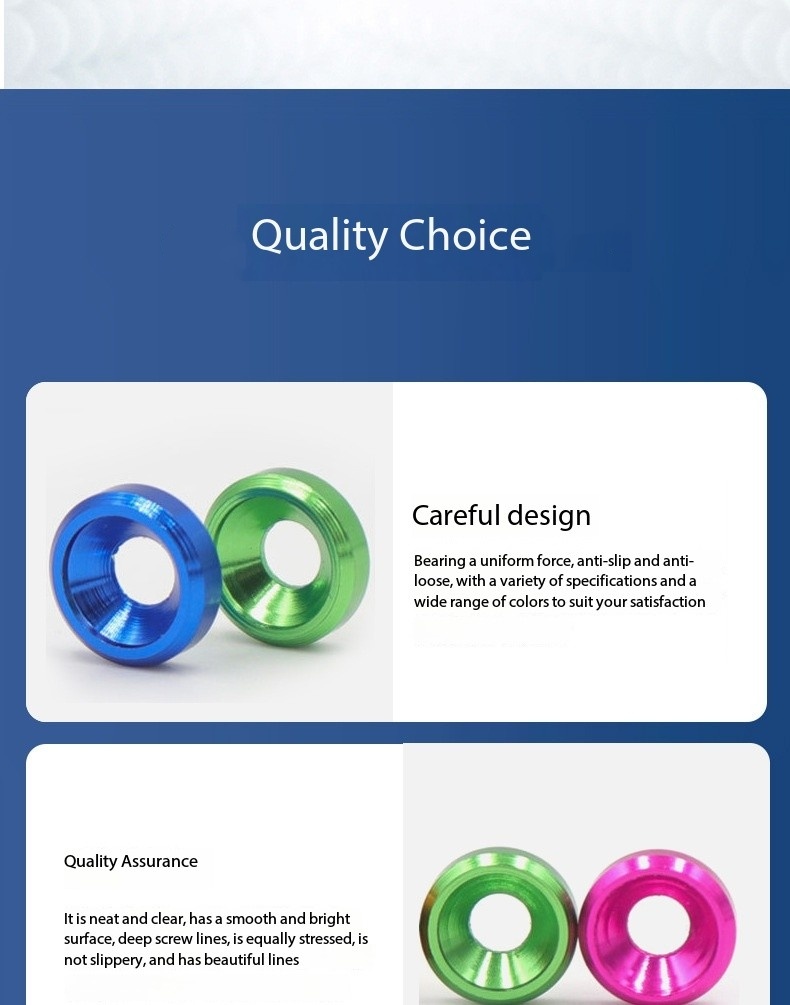 Quality Choice

Careful design

Bearing a uniform force, anti-slip and anti-loose, with a variety of specifications and a wide range of colors to suit your satisfaction

Quality Assurance

It is neat and clear, has a smooth and bright surface, deep screw lines, is equally stressed, is not slippery, and has beautiful lines